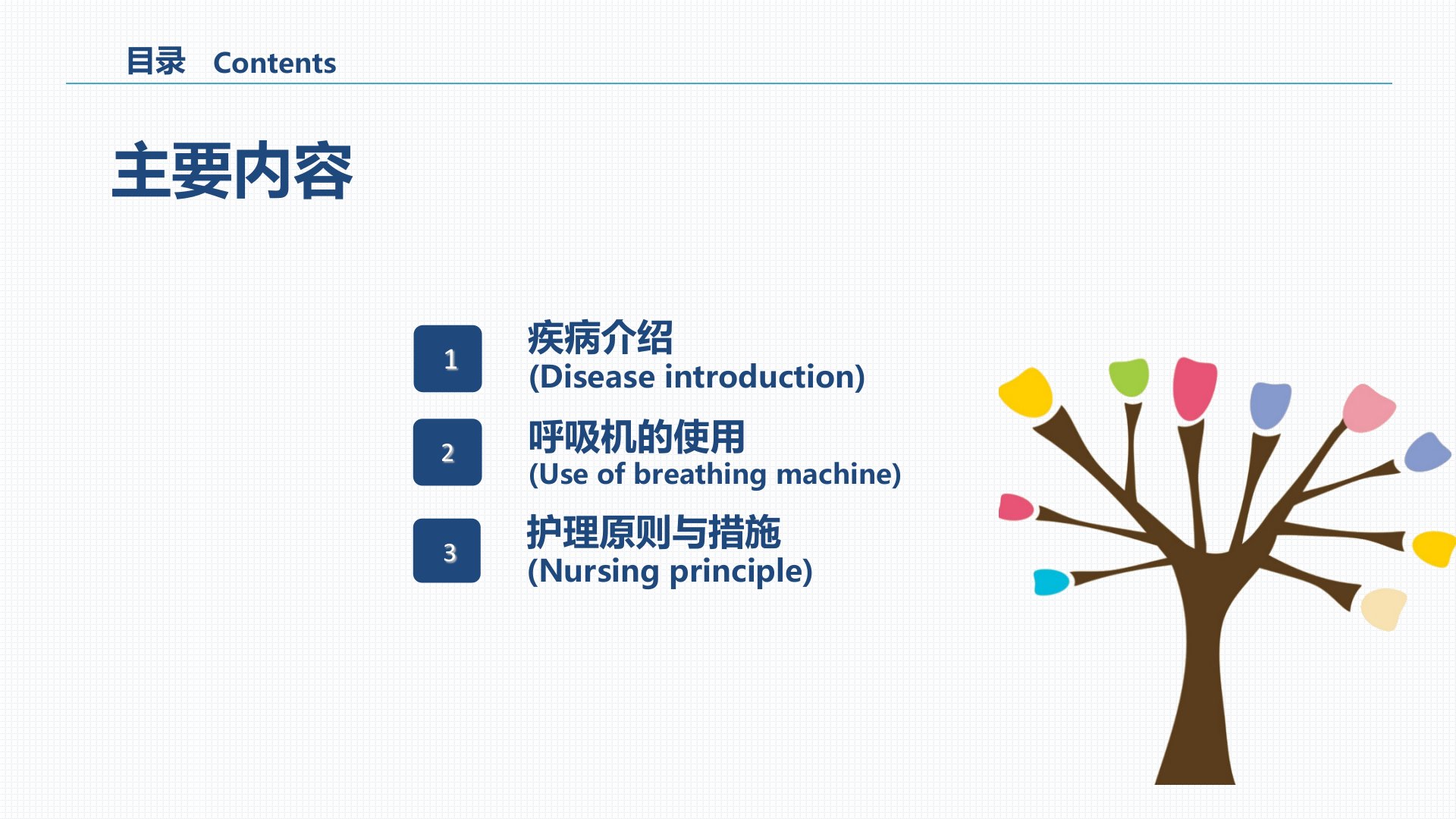 目录 Contents

主要内容

1
疾病介绍
(Disease introduction)

2
呼吸机的使用
(Use of breathing machine)

3
护理原则与措施
(Nursing principle)